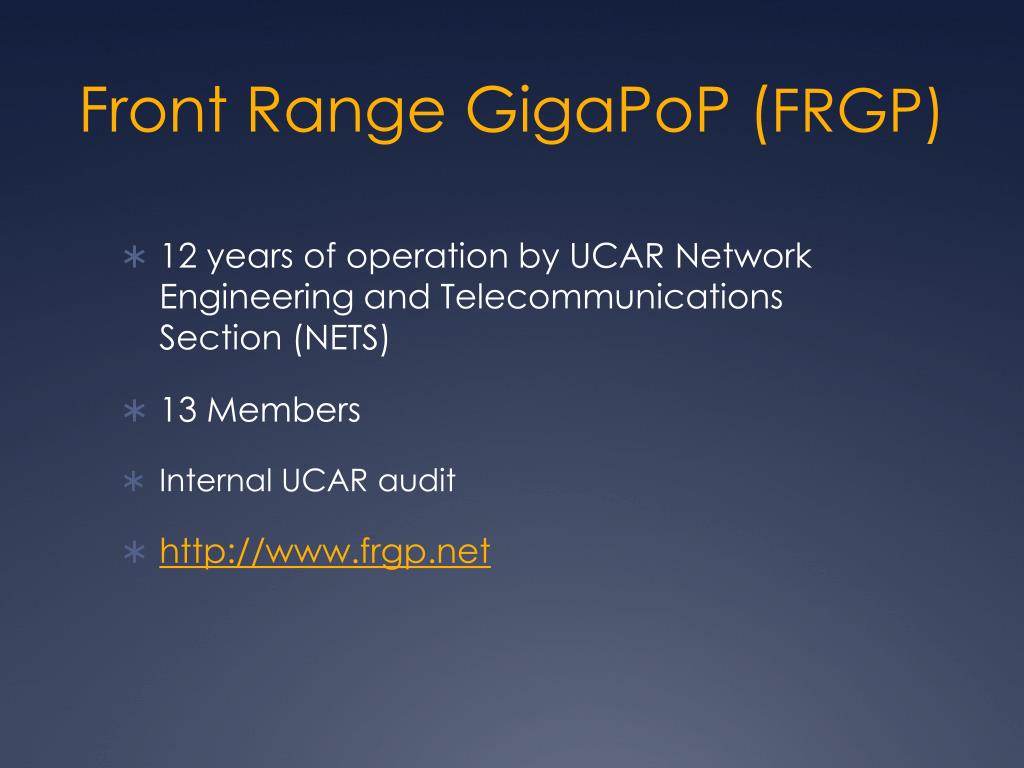 Front Range GigaPoP (FRGP)

∗ 12 years of operation by UCAR Network Engineering and Telecommunications Section (NETS)

∗ 13 Members

∗ Internal UCAR audit

∗ http://www.frgp.net